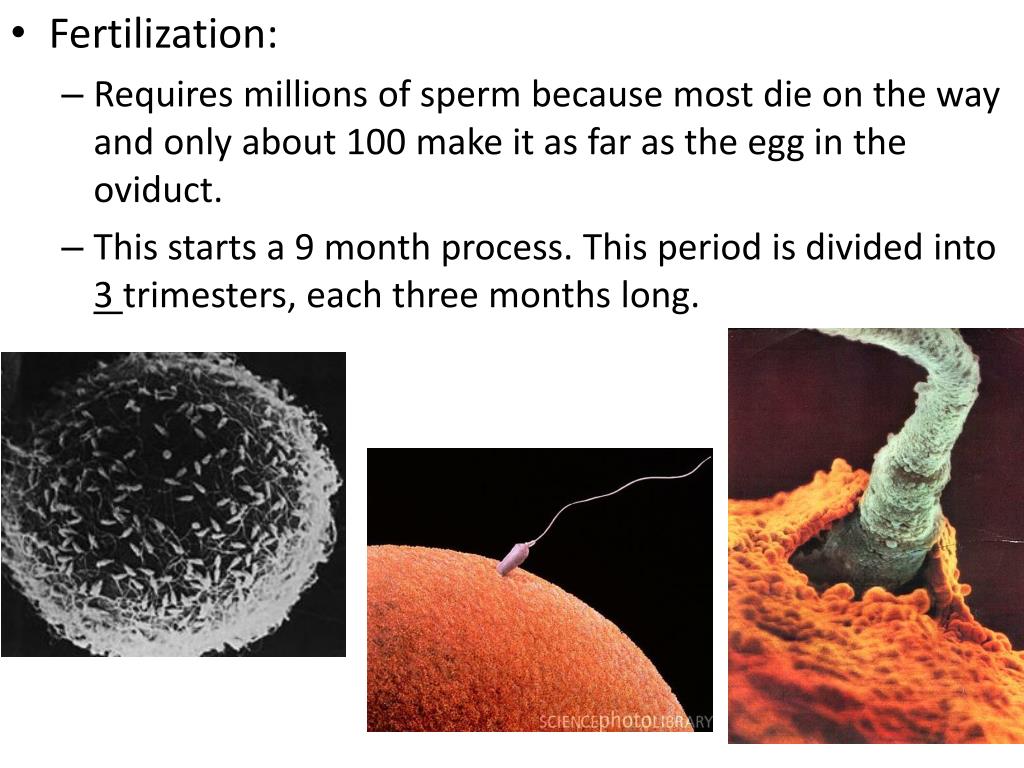 • Fertilization:

– Requires millions of sperm because most die on the way and only about 100 make it as far as the egg in the oviduct.

– This starts a 9 month process. This period is divided into 3 trimesters, each three months long.

SCIENCEphotoLIBRARY